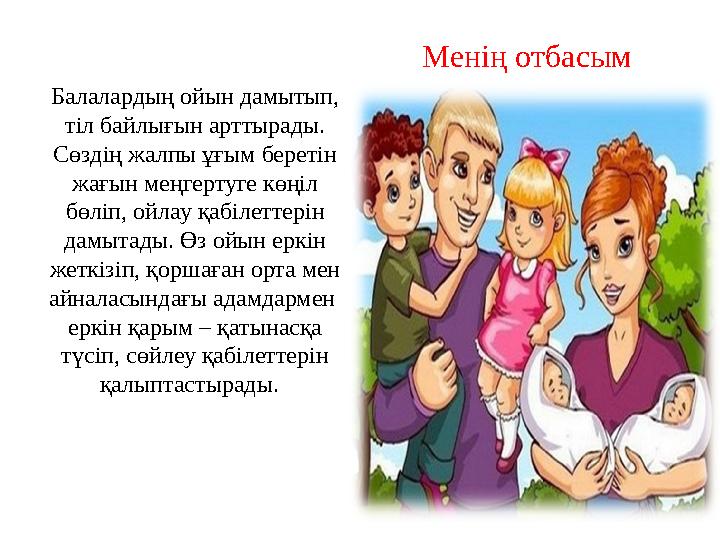 Менің отбасым

Балалардың ойын дамытып, тіл байлығын арттырады. Сөздің жалпы ұғым беретін жағын меңгертуге көңіл бөліп, ойлау қабілеттерін дамытады. Өз ойын еркін жеткізіп, қоршаған орта мен айналасындағы адамдармен еркін қарым – қатынасқа түсіп, сөйлеу қабілеттерін қалыптастырады.